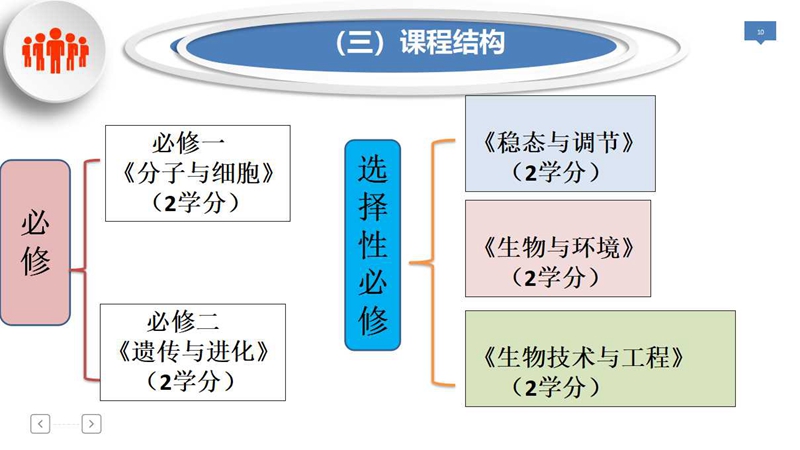 （三）课程结构

10

必修

必修一
《分子与细胞》
（2学分）

必修二
《遗传与进化》
（2学分）

选择性必修

《稳态与调节》
（2学分）

《生物与环境》
（2学分）

《生物技术与工程》
（2学分）

<
>